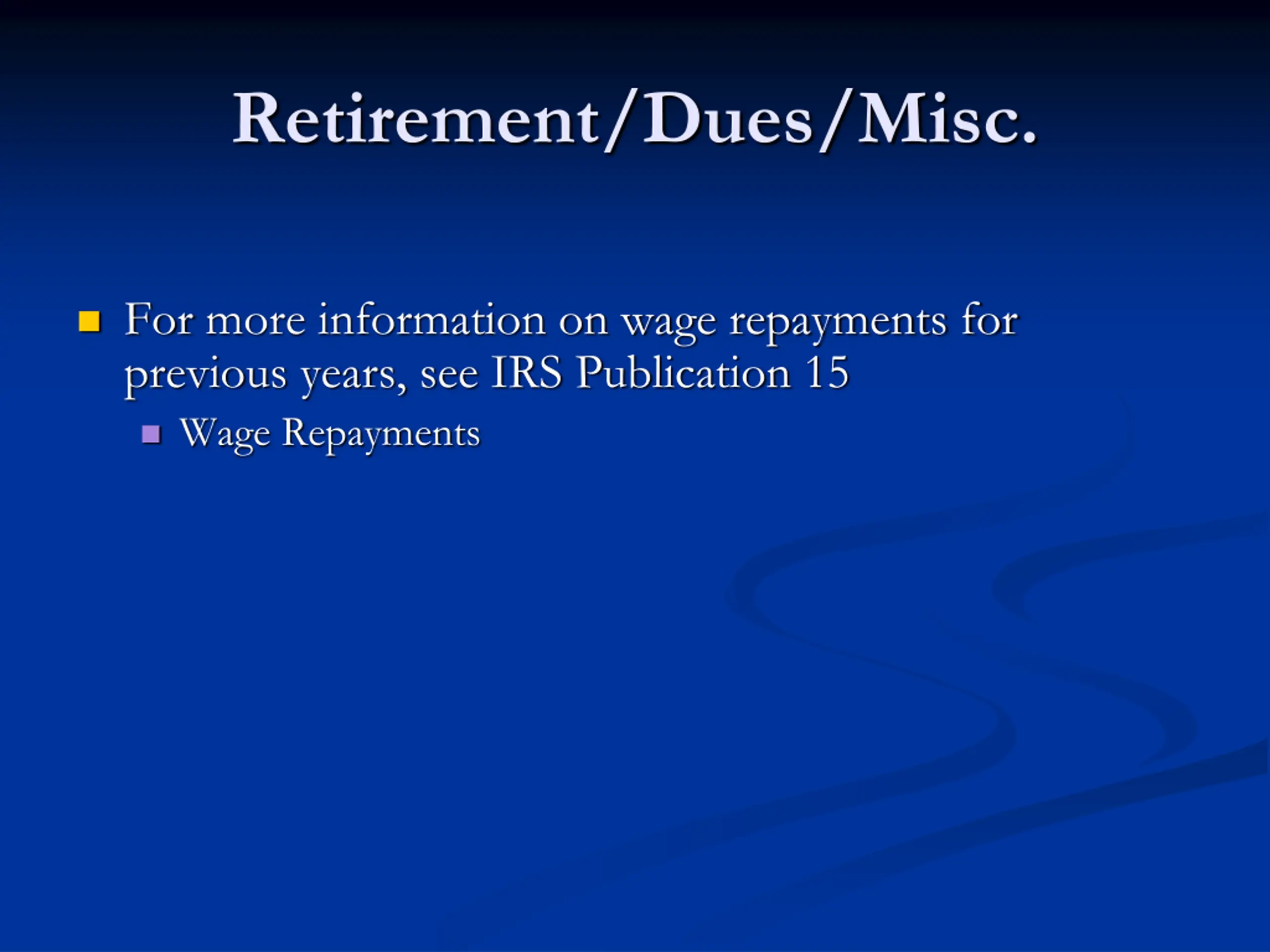 Retirement/Dues/Misc.

For more information on wage repayments for previous years, see IRS Publication 15

Wage Repayments